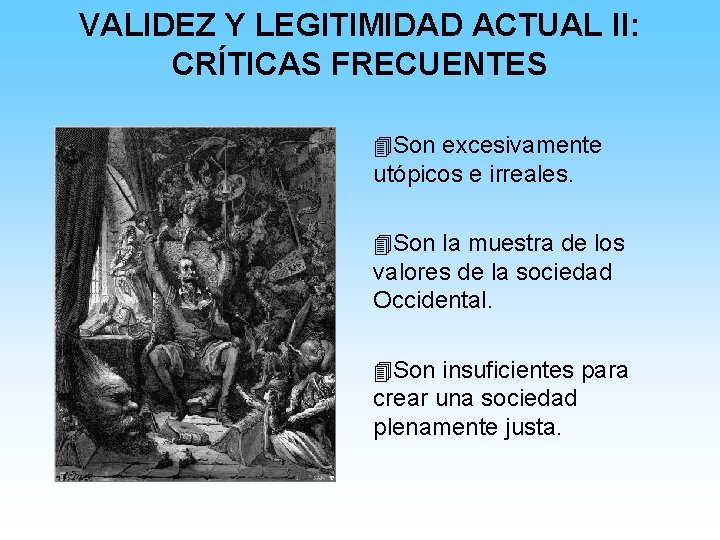 VALIDEZ Y LEGITIMIDAD ACTUAL II: CRÍTICAS FRECUENTES

Son excesivamente utópicos e irreales.

Son la muestra de los valores de la sociedad Occidental.

Son insuficientes para crear una sociedad plenamente justa.